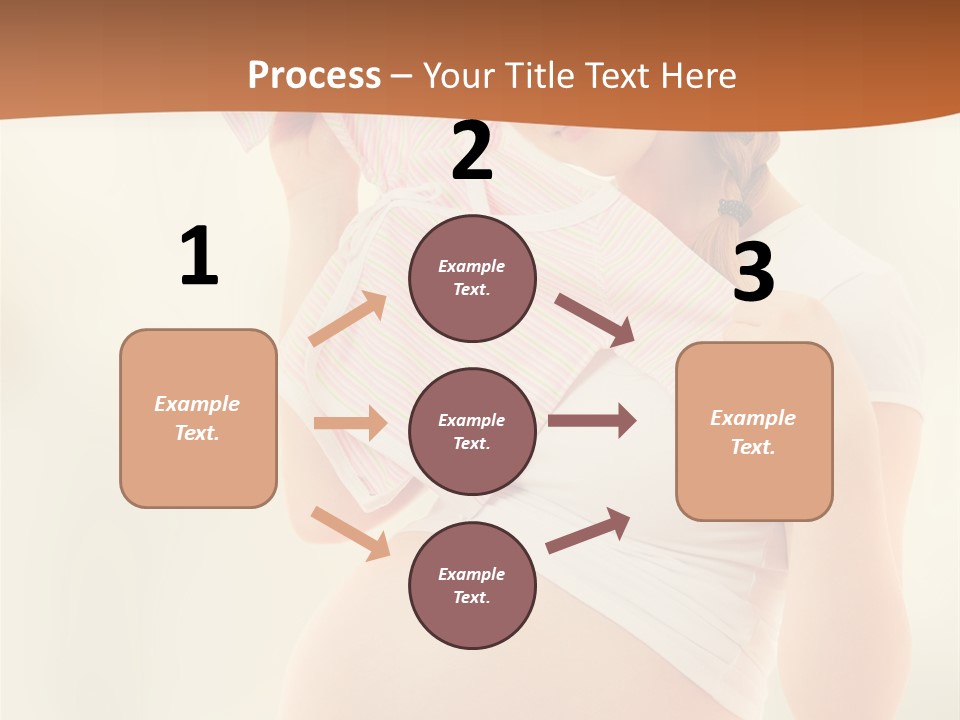 Process – Your Title Text Here

1

Example Text.

2

Example Text.

Example Text.

Example Text.

3

Example Text.